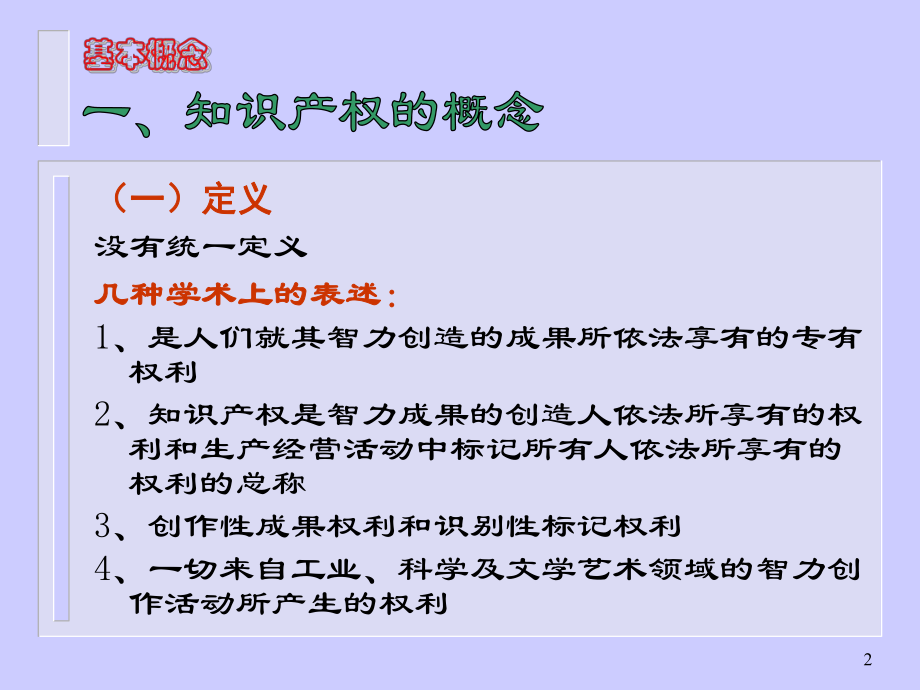 基本概念

一、知识产权的概念

（一）定义

没有统一定义

几种学术上的表述：

1、是人们就其智力创造的成果所依法享有的专有权利

2、知识产权是智力成果的创造人依法所享有的权利和生产经营活动中标记所有人依法所享有的权利的总称

3、创作性成果权利和识别性标记权利

4、一切来自工业、科学及文学艺术领域的智力创作活动所产生的权利

2